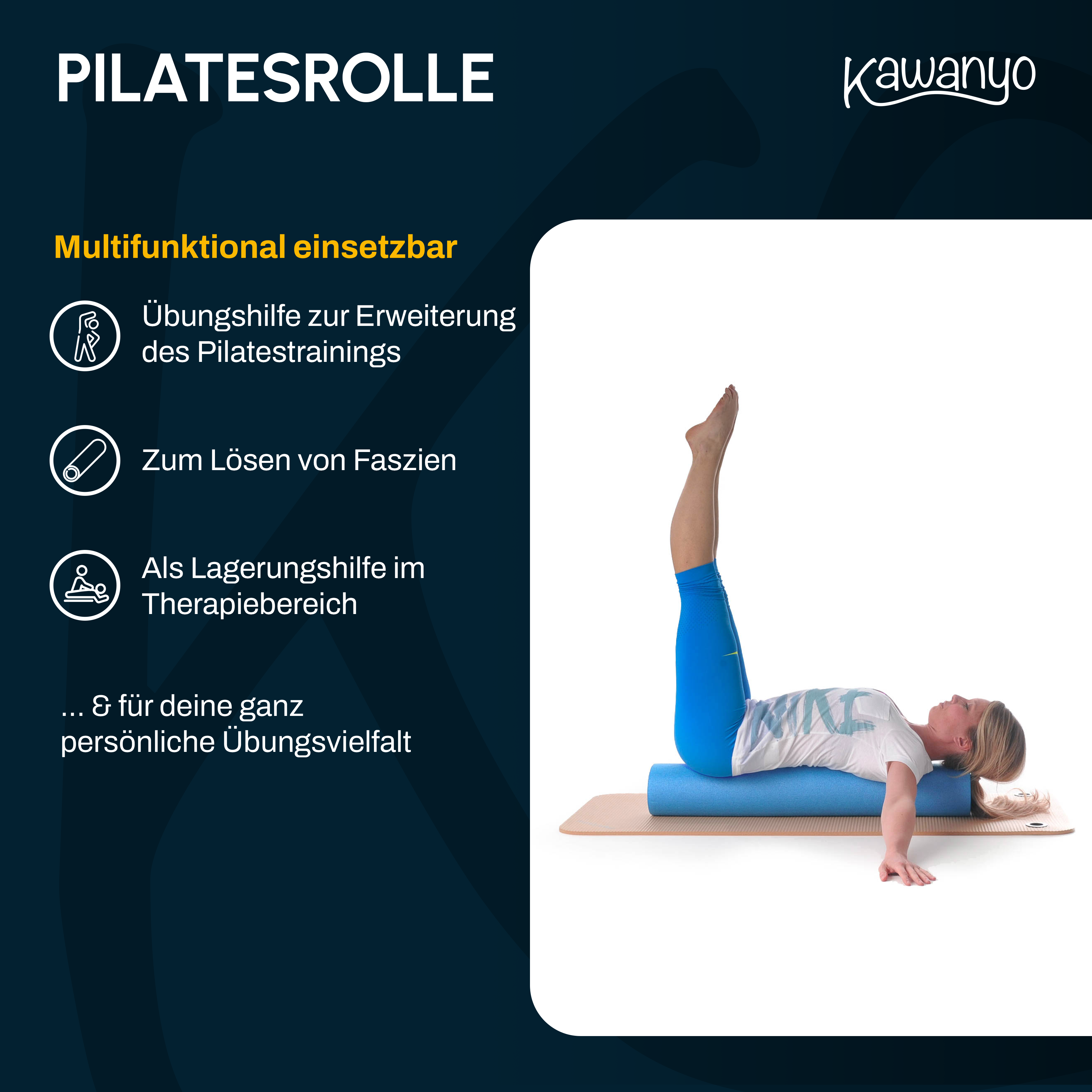 PILATESROLLE

Kawanyo

Multifunktional einsetzbar

Übungshilfe zur Erweiterung des Pilatestrainings

Zum Lösen von Faszien

Als Lagerungshilfe im Therapiebereich

... & für deine ganz persönliche Übungsvielfalt

NIKE